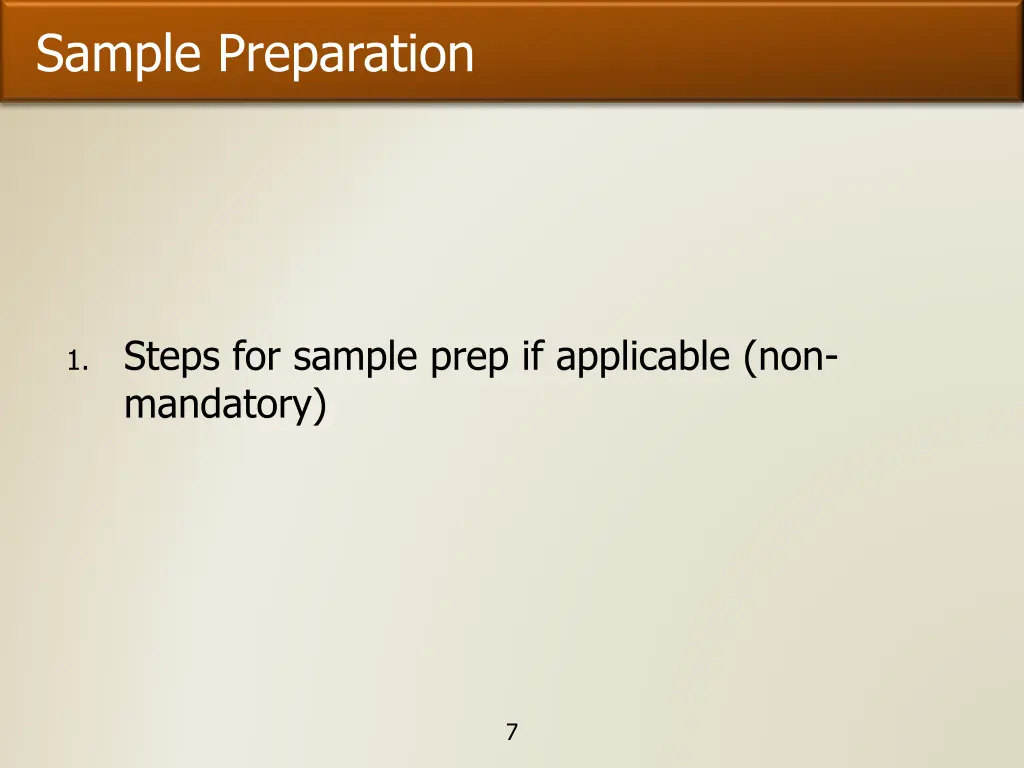 Sample Preparation

1. Steps for sample prep if applicable (non-mandatory)

7